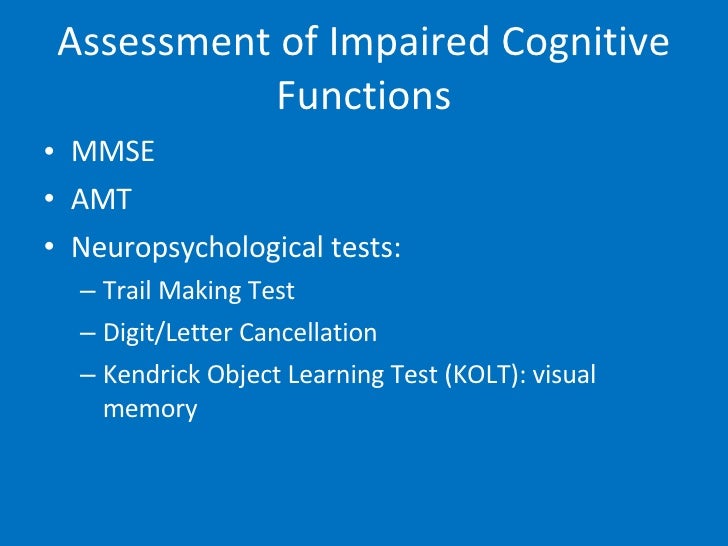 Assessment of Impaired Cognitive Functions

• MMSE
• AMT
• Neuropsychological tests:
– Trail Making Test
– Digit/Letter Cancellation
– Kendrick Object Learning Test (KOLT): visual memory